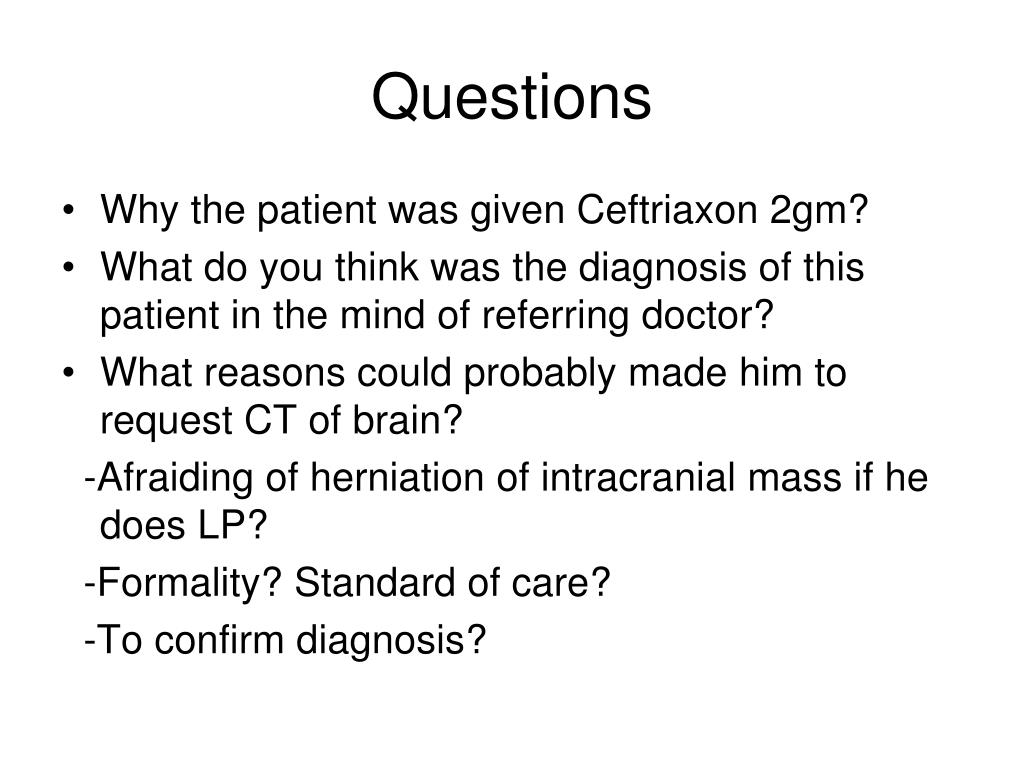 Questions

• Why the patient was given Ceftriaxon 2gm?
• What do you think was the diagnosis of this patient in the mind of referring doctor?
• What reasons could probably made him to request CT of brain?

-Afraiding of herniation of intracranial mass if he does LP?

-Formality? Standard of care?

-To confirm diagnosis?